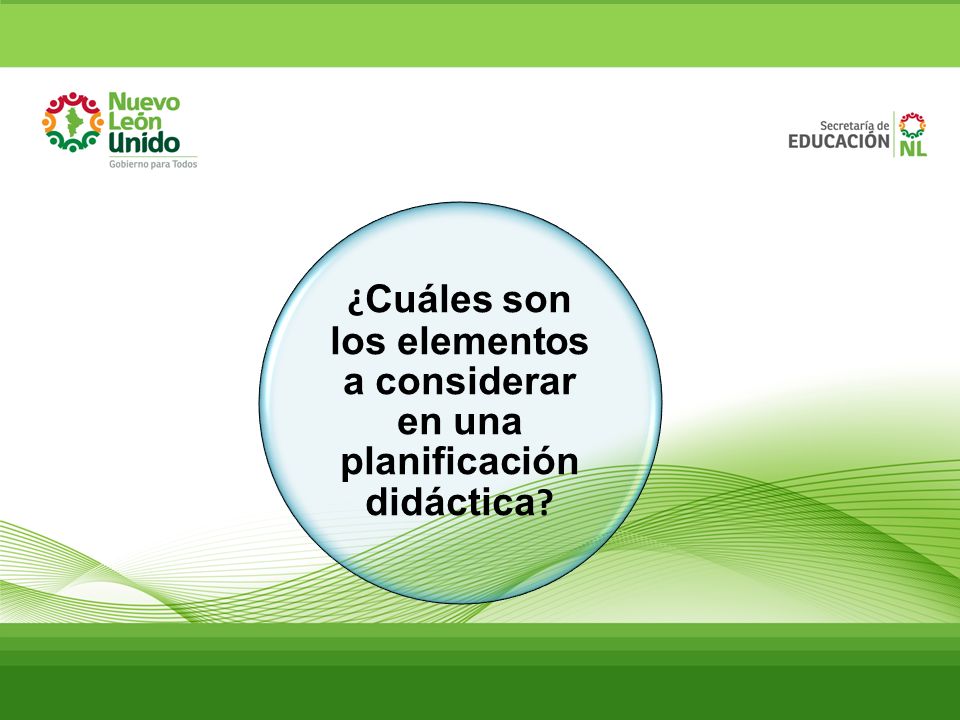 Nuevo León Unido
Gobierno para Todos

Secretaría de EDUCACIÓN NL

¿Cuáles son los elementos a considerar en una planificación didáctica?